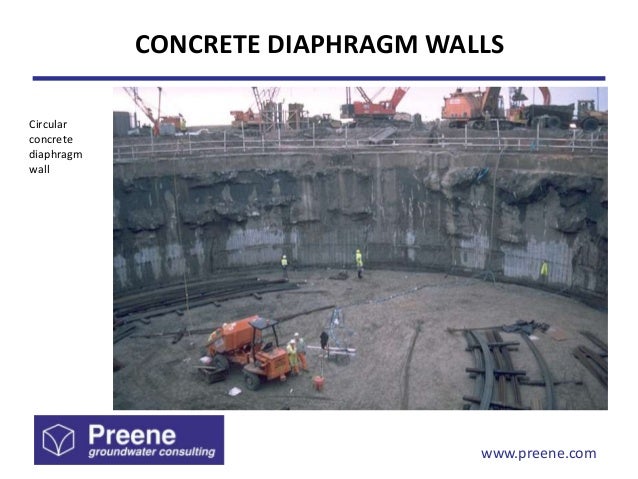 CONCRETE DIAPHRAGM WALLS

Circular concrete diaphragm wall

Preene
groundwater consulting

www.preene.com